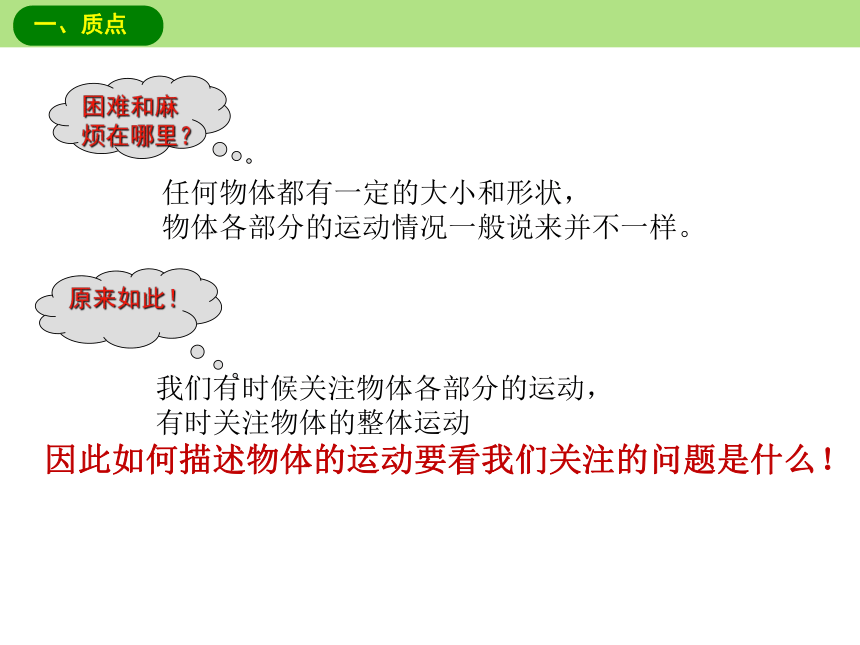 一、质点

困难和麻烦在哪里？

任何物体都有一定的大小和形状，
物体各部分的运动情况一般说来并不一样。

原来如此！

我们有时候关注物体各部分的运动，
有时关注物体的整体运动

因此如何描述物体的运动要看我们关注的问题是什么！